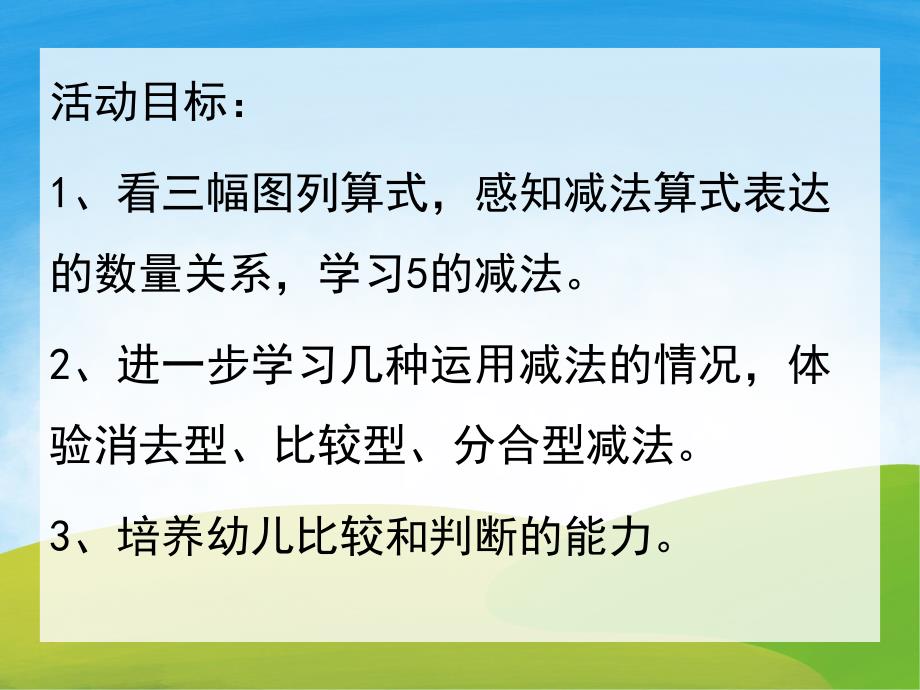 活动目标：

1、看三幅图列算式，感知减法算式表达的数量关系，学习5的减法。

2、进一步学习几种运用减法的情况，体验消去型、比较型、分合型减法。

3、培养幼儿比较和判断的能力。